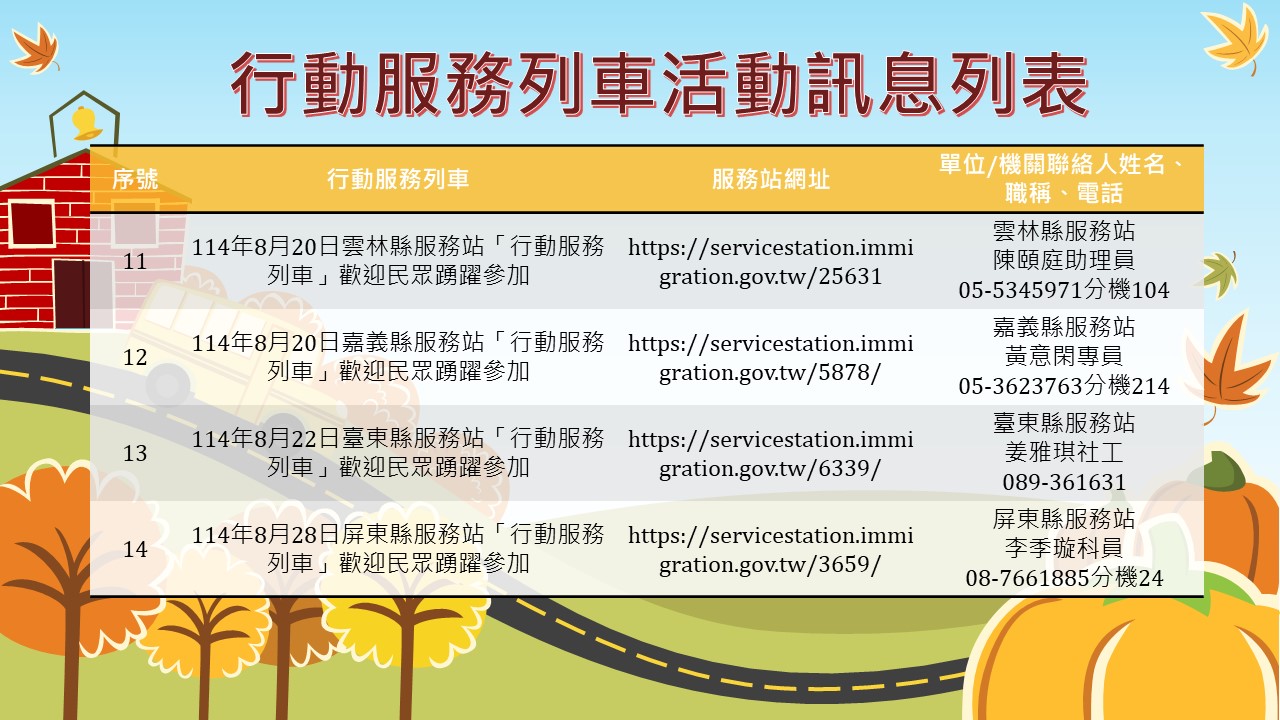 行動服務列車活動訊息列表

| 序號 | 行動服務列車 | 服務站網址 | 單位/機關聯絡人姓名、職稱、電話 |
|---|---|---|---|
| 11 | 114年8月20日雲林縣服務站「行動服務列車」歡迎民眾踴躍參加 | https://servicestation.immigration.gov.tw/25631 | 雲林縣服務站 陳頤庭助理員 05-5345971分機104 |
| 12 | 114年8月20日嘉義縣服務站「行動服務列車」歡迎民眾踴躍參加 | https://servicestation.immigration.gov.tw/5878/ | 嘉義縣服務站 黃意閑專員 05-3623763分機214 |
| 13 | 114年8月22日臺東縣服務站「行動服務列車」歡迎民眾踴躍參加 | https://servicestation.immigration.gov.tw/6339/ | 臺東縣服務站 姜雅琪社工 089-361631 |
| 14 | 114年8月28日屏東縣服務站「行動服務列車」歡迎民眾踴躍參加 | https://servicestation.immigration.gov.tw/3659/ | 屏東縣服務站 李季璇科員 08-7661885分機24 |